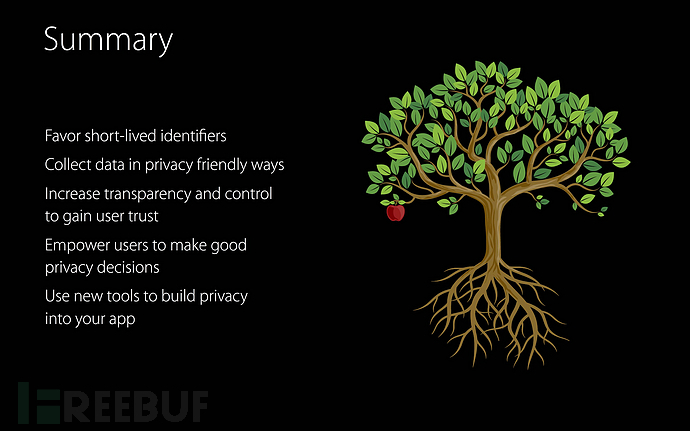 Summary

Favor short-lived identifiers

Collect data in privacy friendly ways

Increase transparency and control to gain user trust

Empower users to make good privacy decisions

Use new tools to build privacy into your app

FREEBUF